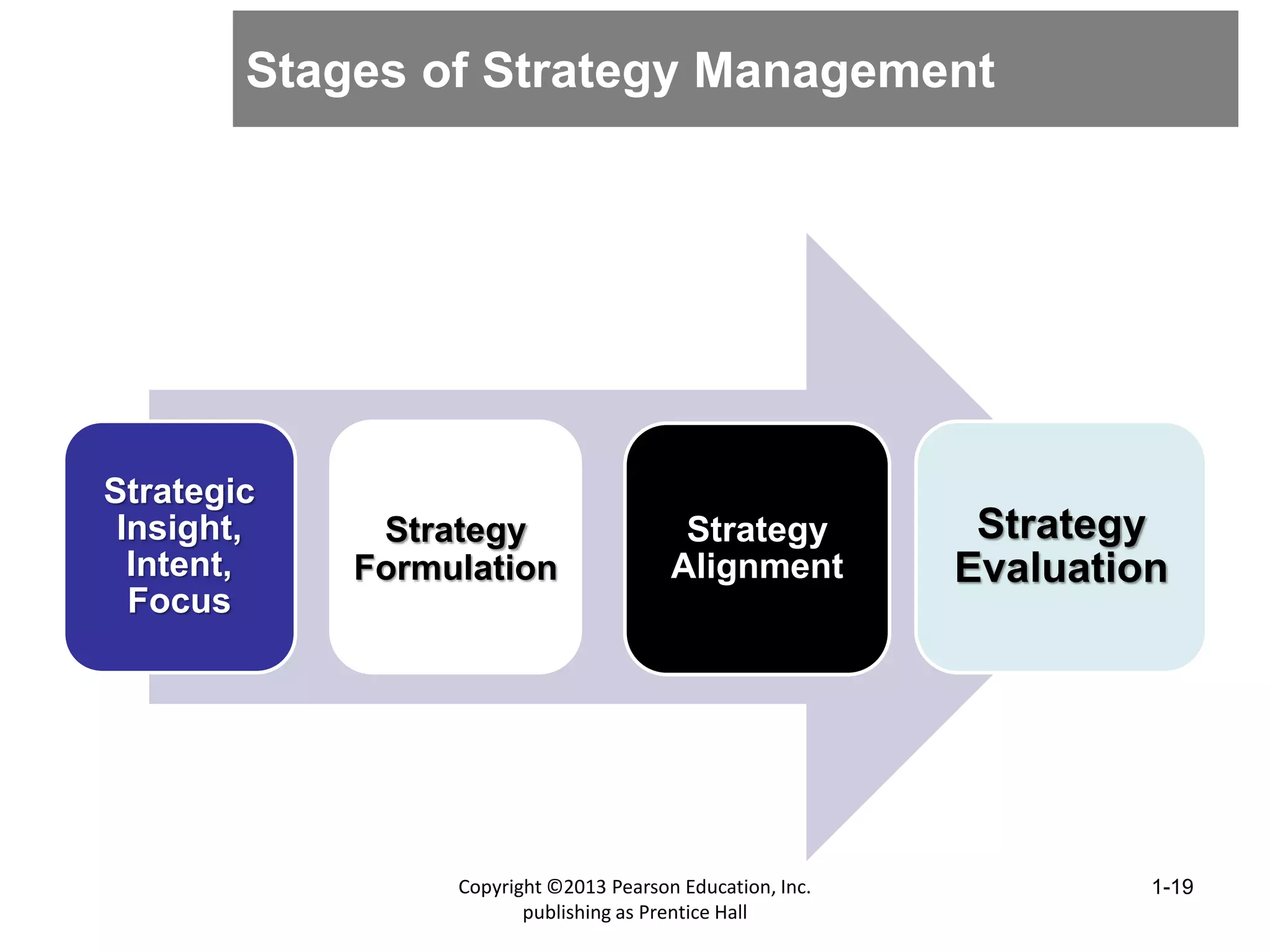 Stages of Strategy Management

Strategic Insight, Intent, Focus

Strategy Formulation

Strategy Alignment

Strategy Evaluation

Copyright ©2013 Pearson Education, Inc. publishing as Prentice Hall

1-19